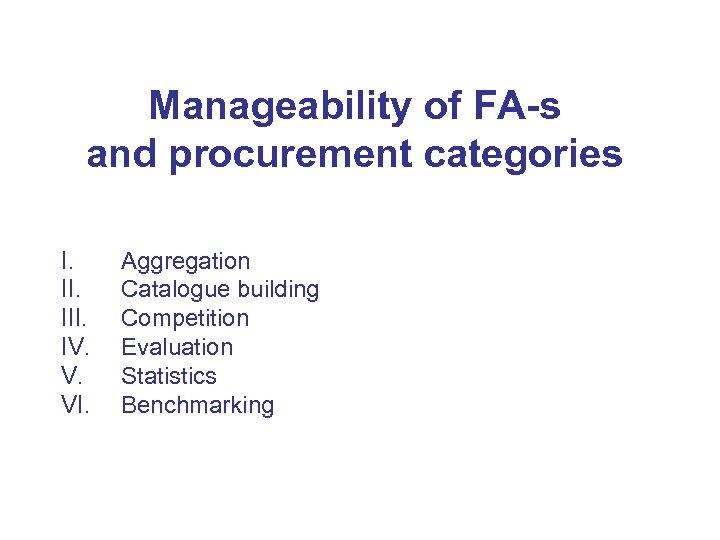 Manageability of FA-s and procurement categories

I. Aggregation
II. Catalogue building
III. Competition
IV. Evaluation
V. Statistics
VI. Benchmarking